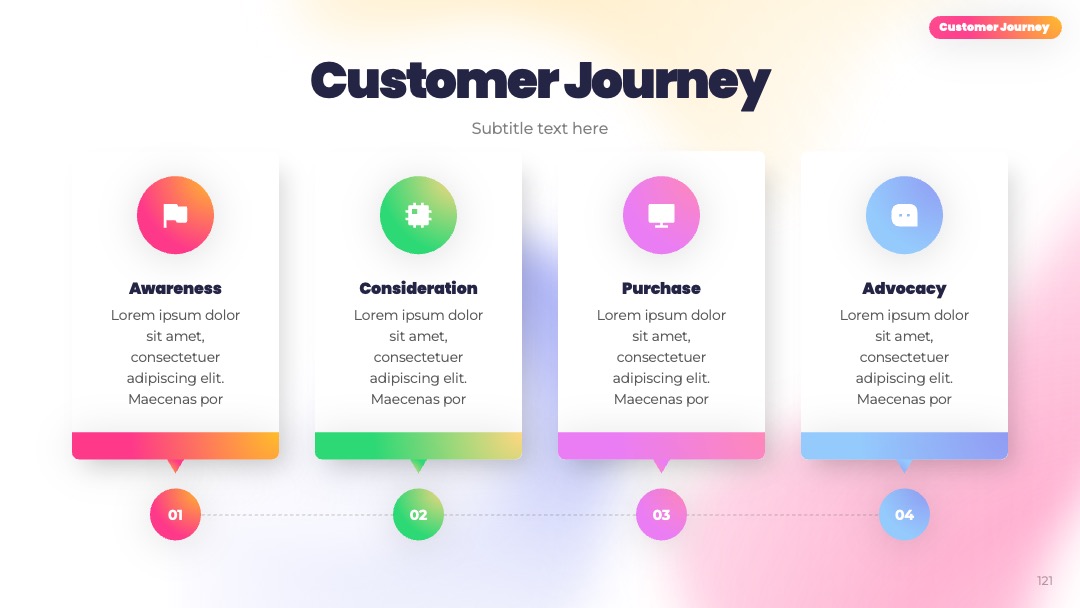 Customer Journey

Customer Journey

Subtitle text here

Awareness
Lorem ipsum dolor sit amet, consectetuer adipiscing elit. Maecenas por

Consideration
Lorem ipsum dolor sit amet, consectetuer adipiscing elit. Maecenas por

Purchase
Lorem ipsum dolor sit amet, consectetuer adipiscing elit. Maecenas por

Advocacy
Lorem ipsum dolor sit amet, consectetuer adipiscing elit. Maecenas por

01

02

03

04

121